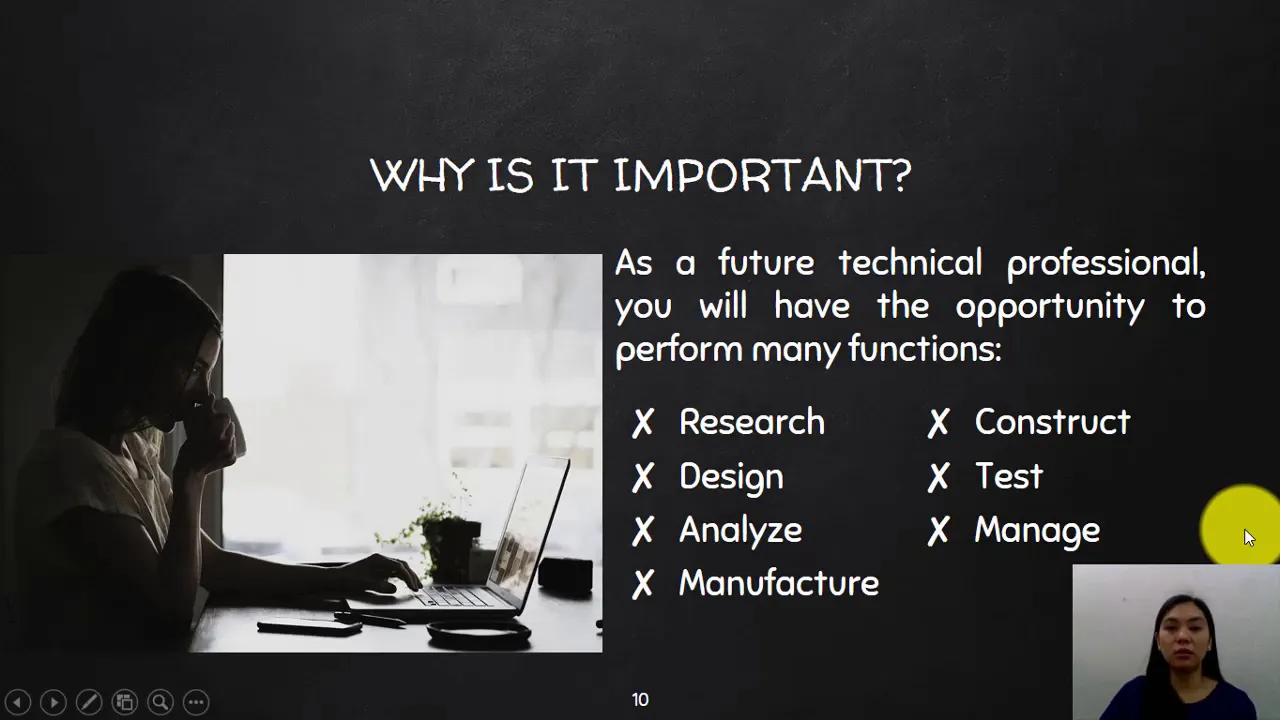 WHY IS IT IMPORTANT?

As a future technical professional, you will have the opportunity to perform many functions:

✗ Research
✗ Design
✗ Analyze
✗ Manufacture

✗ Construct
✗ Test
✗ Manage

10